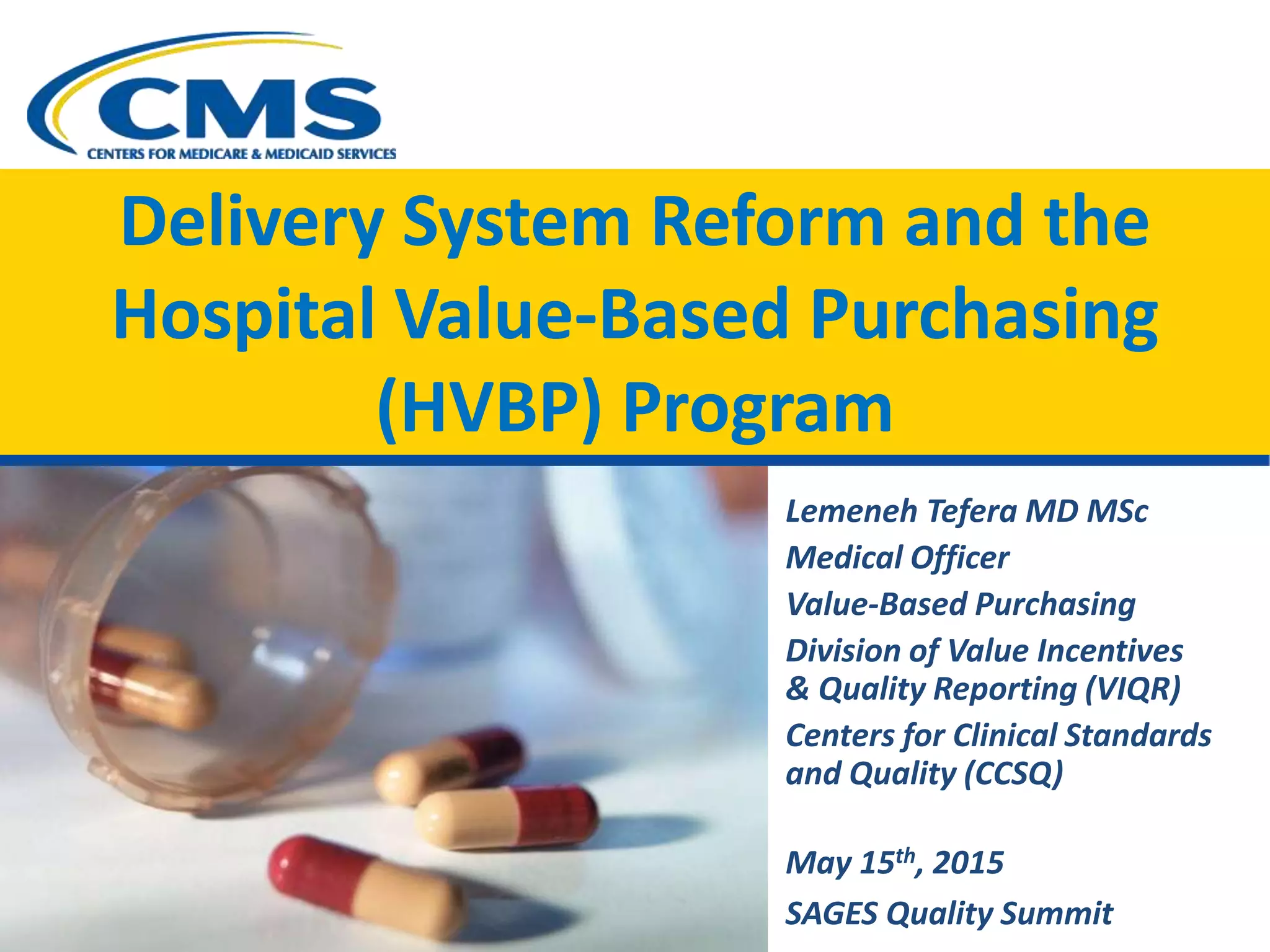 CMS
CENTERS FOR MEDICARE & MEDICAID SERVICES

Delivery System Reform and the Hospital Value-Based Purchasing (HVBP) Program

Lemeneh Tefera MD MSc
Medical Officer
Value-Based Purchasing
Division of Value Incentives & Quality Reporting (VIQR)
Centers for Clinical Standards and Quality (CCSQ)

May 15$^{th}$, 2015
SAGES Quality Summit